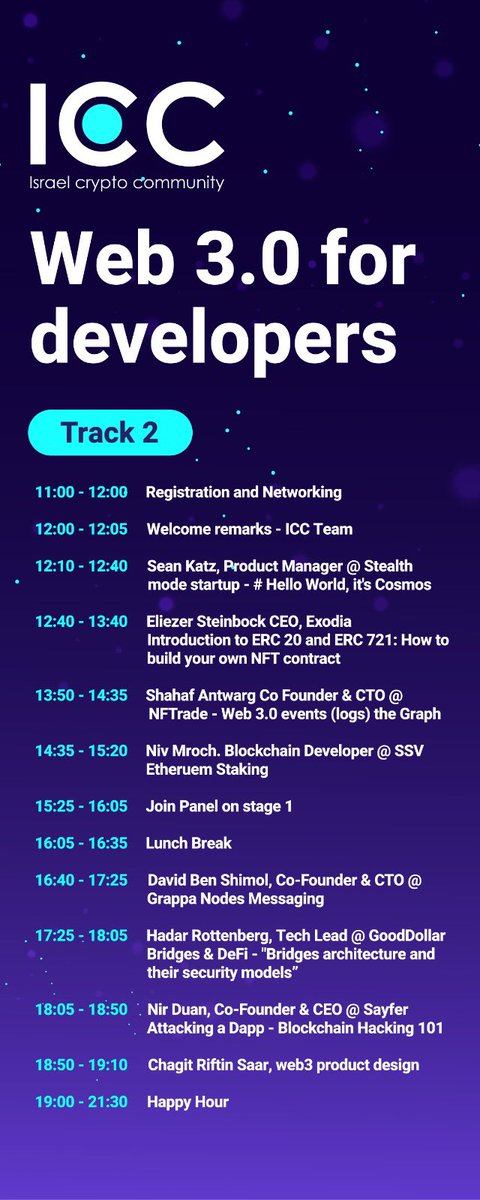 ICC
Israel crypto community

Web 3.0 for developers

Track 2

11:00 - 12:00 Registration and Networking

12:00 - 12:05 Welcome remarks - ICC Team

12:10 - 12:40 Sean Katz, Product Manager @ Stealth mode startup - # Hello World, it's Cosmos

12:40 - 13:40 Eliezer Steinbock CEO, Exodia Introduction to ERC 20 and ERC 721: How to build your own NFT contract

13:50 - 14:35 Shahaf Antwarg Co Founder & CTO @ NFTrade - Web 3.0 events (logs) the Graph

14:35 - 15:20 Niv Mroch. Blockchain Developer @ SSV Etheruem Staking

15:25 - 16:05 Join Panel on stage 1

16:05 - 16:35 Lunch Break

16:40 - 17:25 David Ben Shimol, Co-Founder & CTO @ Grappa Nodes Messaging

17:25 - 18:05 Hadar Rottenberg, Tech Lead @ GoodDollar Bridges & DeFi - "Bridges architecture and their security models"

18:05 - 18:50 Nir Duan, Co-Founder & CEO @ Sayfer Attacking a Dapp - Blockchain Hacking 101

18:50 - 19:10 Chagit Riftin Saar, web3 product design

19:00 - 21:30 Happy Hour